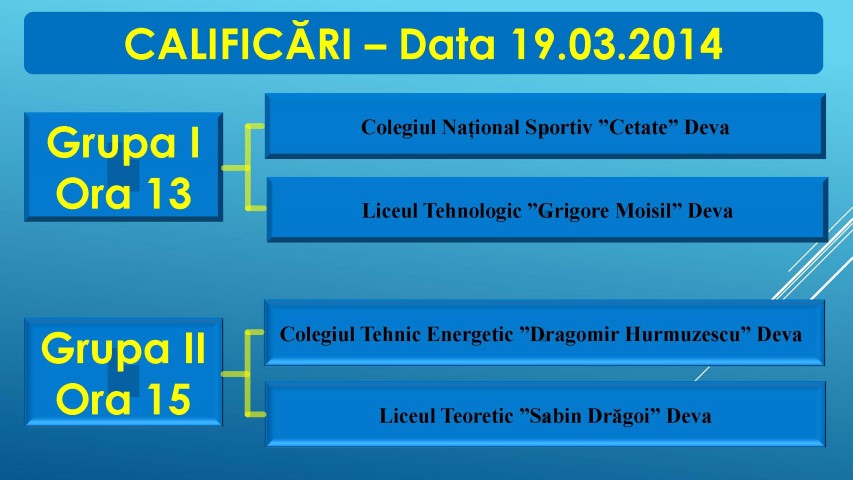 CALIFICĂRI – Data 19.03.2014

Grupa I
Ora 13

Colegiul Național Sportiv ”Cetate” Deva

Liceul Tehnologic ”Grigore Moisil” Deva

Grupa II
Ora 15

Colegiul Tehnic Energetic ”Dragomir Hurmuzescu” Deva

Liceul Teoretic ”Sabin Drăgoi” Deva